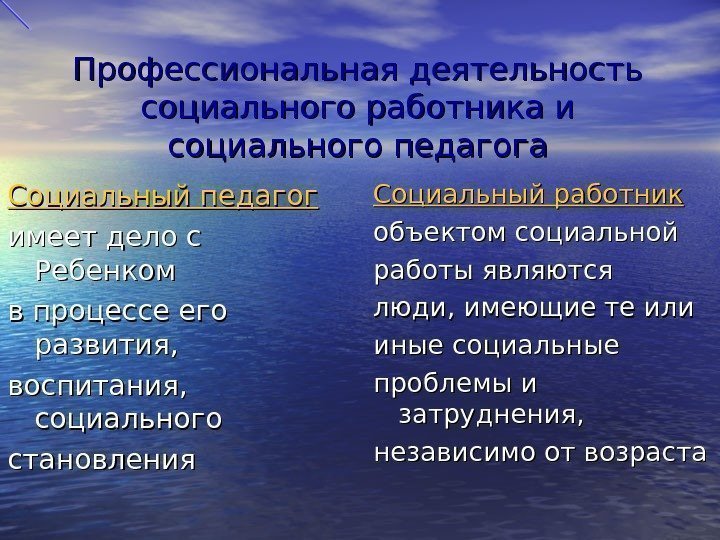 Профессиональная деятельность социального работника и социального педагога

Социальный педагог

имеет дело с Ребенком

в процессе его развития,

воспитания, социального

становления

Социальный работник

объектом социальной

работы являются

люди, имеющие те или

иные социальные

проблемы и затруднения,

независимо от возраста